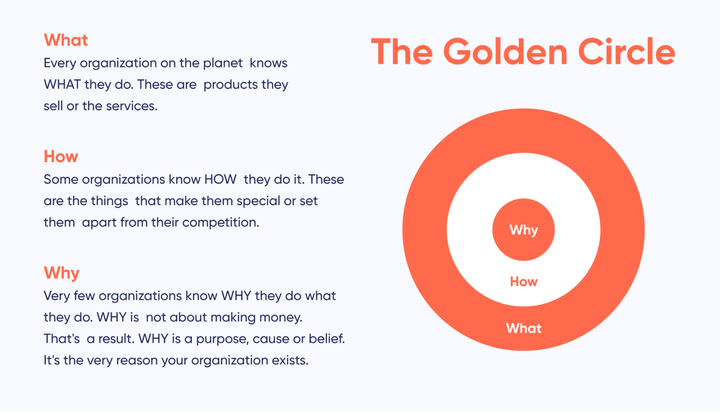 What
Every organization on the planet knows WHAT they do. These are products they sell or the services.

How
Some organizations know HOW they do it. These are the things that make them special or set them apart from their competition.

Why
Very few organizations know WHY they do what they do. WHY is not about making money. That's a result. WHY is a purpose, cause or belief. It's the very reason your organization exists.

The Golden Circle

Why
How
What